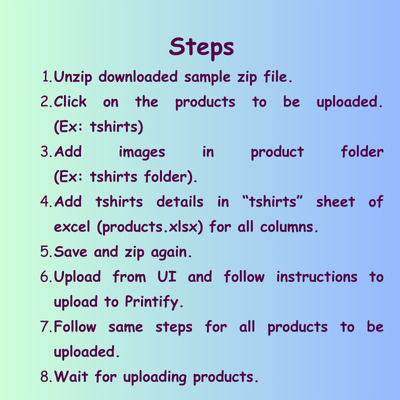 Steps

1. Unzip downloaded sample zip file.
2. Click on the products to be uploaded. (Ex: tshirts)
3. Add images in product folder (Ex: tshirts folder).
4. Add tshirts details in “tshirts” sheet of excel (products.xlsx) for all columns.
5. Save and zip again.
6. Upload from UI and follow instructions to upload to Printify.
7. Follow same steps for all products to be uploaded.
8. Wait for uploading products.